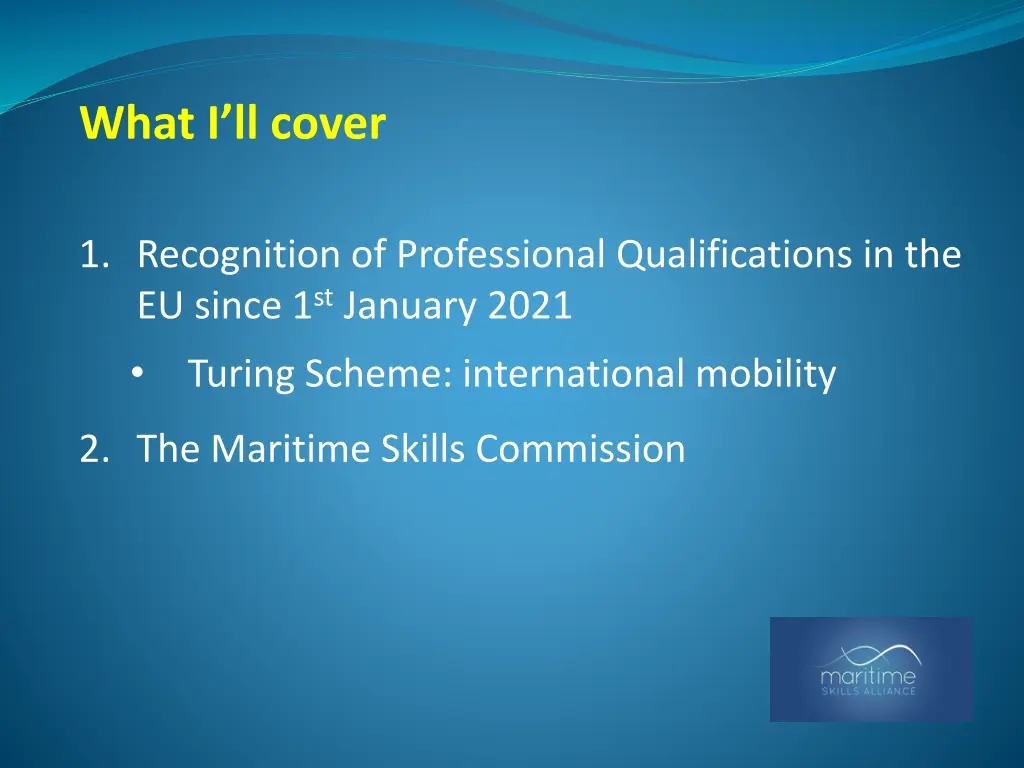 What I'll cover

1. Recognition of Professional Qualifications in the EU since 1st January 2021

• Turing Scheme: international mobility

2. The Maritime Skills Commission

maritime
SKILLS ALLIANCE